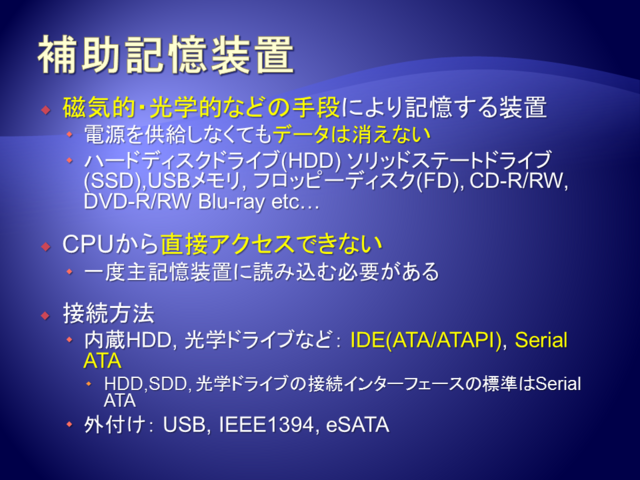 補助記憶装置

磁気的・光学的などの手段により記憶する装置

電源を供給しなくてもデータは消えない

ハードディスクドライブ(HDD) ソリッドステートドライブ(SSD),USBメモリ, フロッピーディスク(FD), CD-R/RW, DVD-R/RW Blu-ray etc…

CPUから直接アクセスできない

一度主記憶装置に読み込む必要がある

接続方法

内蔵HDD, 光学ドライブなど: IDE(ATA/ATAPI), Serial ATA

HDD,SDD, 光学ドライブの接続インターフェースの標準はSerial ATA

外付け: USB, IEEE1394, eSATA